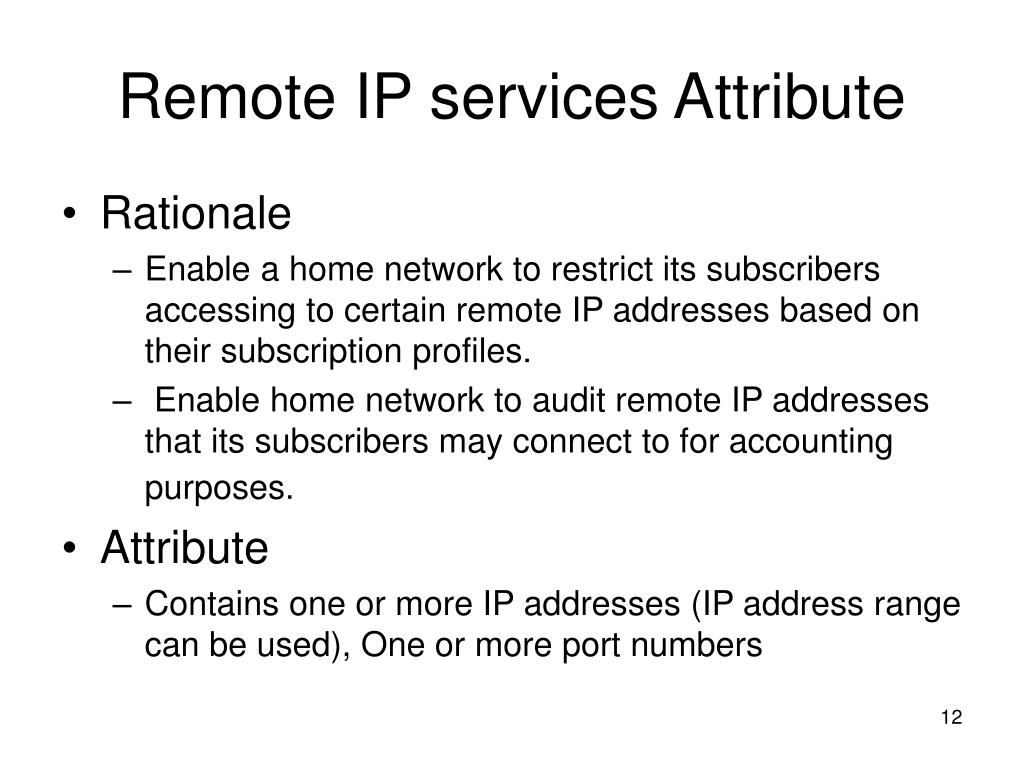 Remote IP services Attribute

• Rationale
– Enable a home network to restrict its subscribers accessing to certain remote IP addresses based on their subscription profiles.
– Enable home network to audit remote IP addresses that its subscribers may connect to for accounting purposes.

• Attribute
– Contains one or more IP addresses (IP address range can be used), One or more port numbers

12